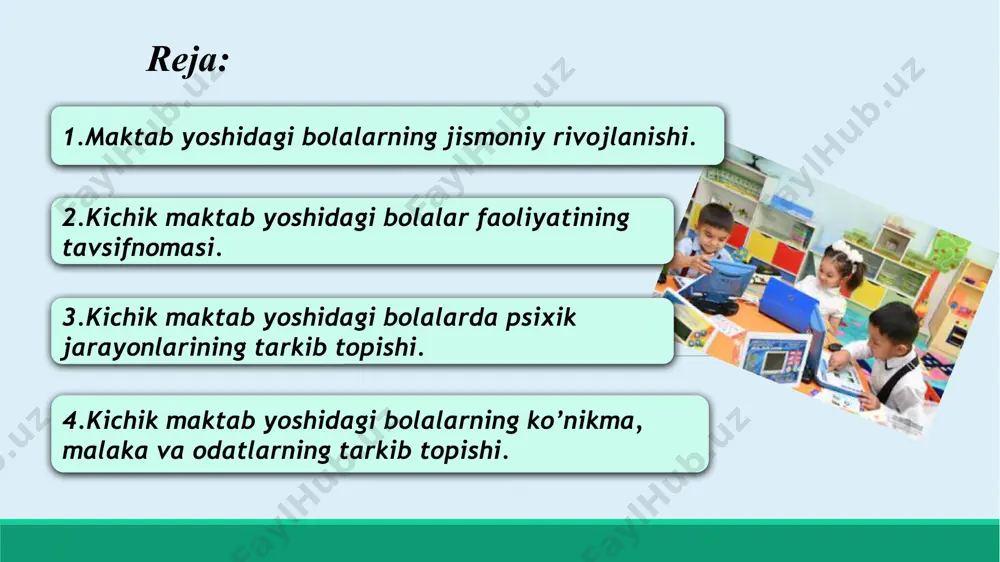 Reja:

1.Maktab yoshidagi bolalarning jismoniy rivojlanishi.

2.Kichik maktab yoshidagi bolalar faoliyatining tavsifnomasi.

3.Kichik maktab yoshidagi bolalarda psixik jarayonlarining tarkib topishi.

4.Kichik maktab yoshidagi bolalarning ko'nikma, malaka va odatlarning tarkib topishi.

FaylHub.uz